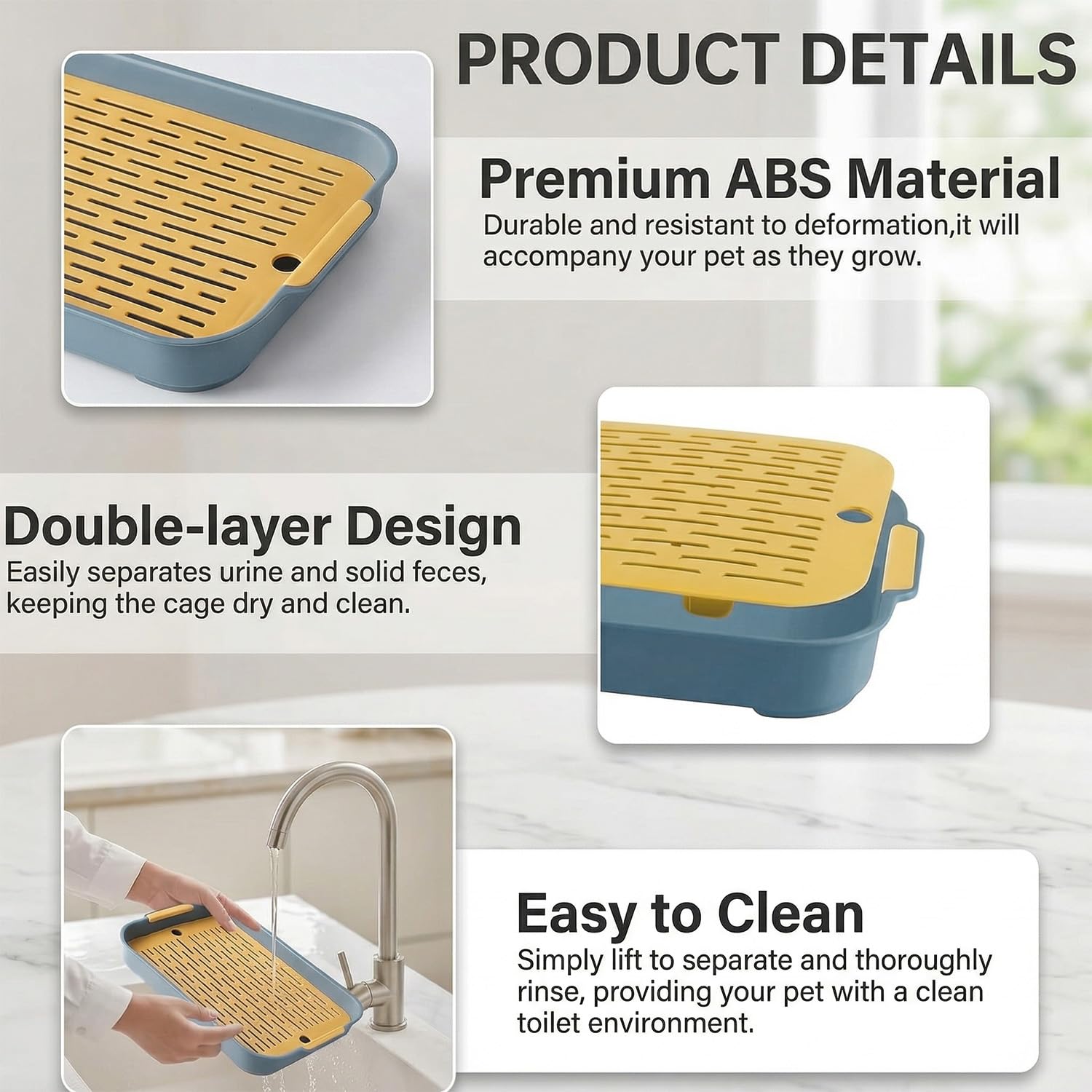 PRODUCT DETAILS

Premium ABS Material
Durable and resistant to deformation,it will accompany your pet as they grow.

Double-layer Design
Easily separates urine and solid feces, keeping the cage dry and clean.

Easy to Clean
Simply lift to separate and thoroughly rinse, providing your pet with a clean toilet environment.